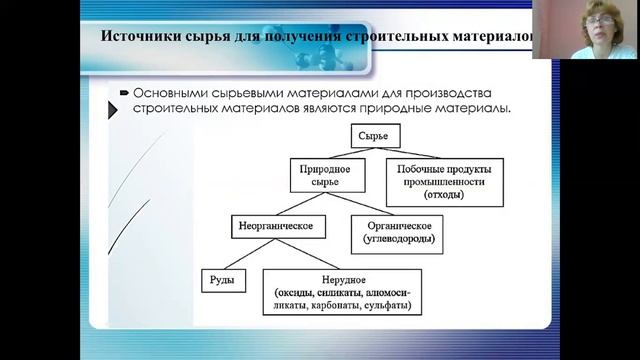 Источники сырья для получения строительных материалов

Основными сырьевыми материалами для производства строительных материалов являются природные материалы.

Сырье

Природное сырье

Побочные продукты промышленности (отходы)

Неорганическое

Органическое (углеводороды)

Руды

Нерудное (оксиды, силикаты, алюмосиликаты, карбонаты, сульфаты)